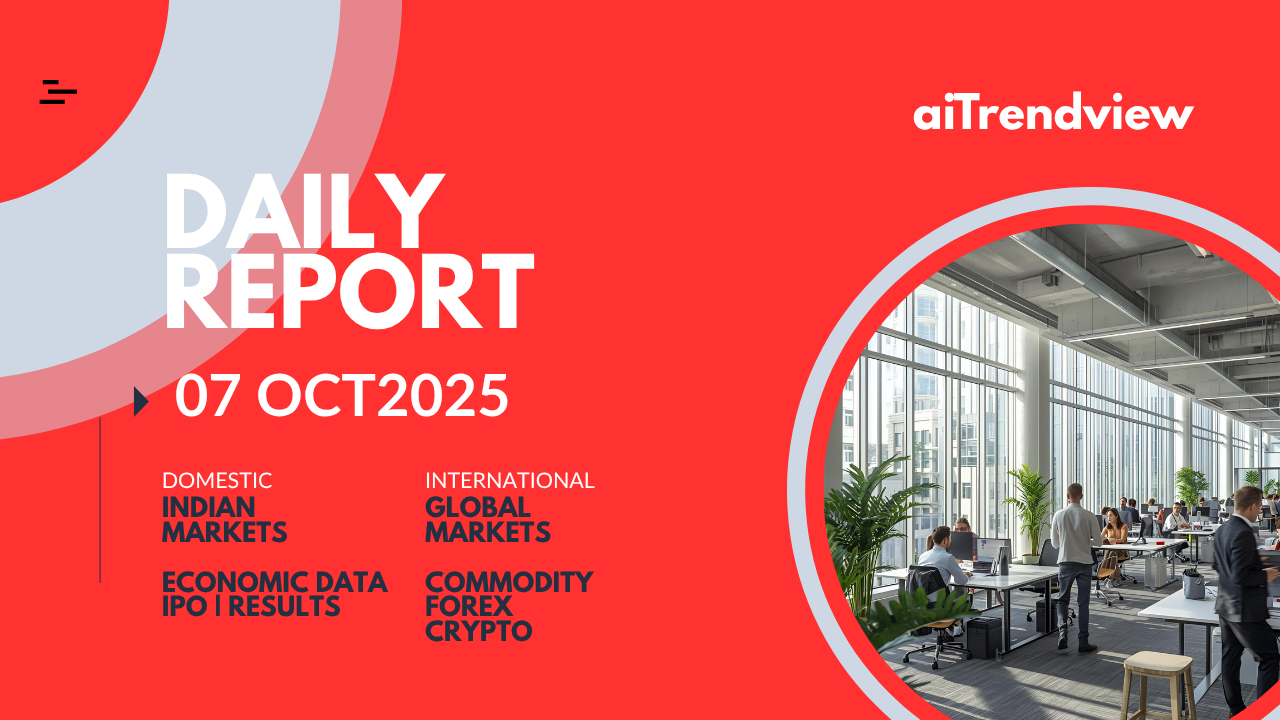 aiTrendview

DAILY REPORT

07 OCT2025

DOMESTIC
INDIAN MARKETS

ECONOMIC DATA
IPO | RESULTS

INTERNATIONAL
GLOBAL MARKETS

COMMODITY
FOREX
CRYPTO